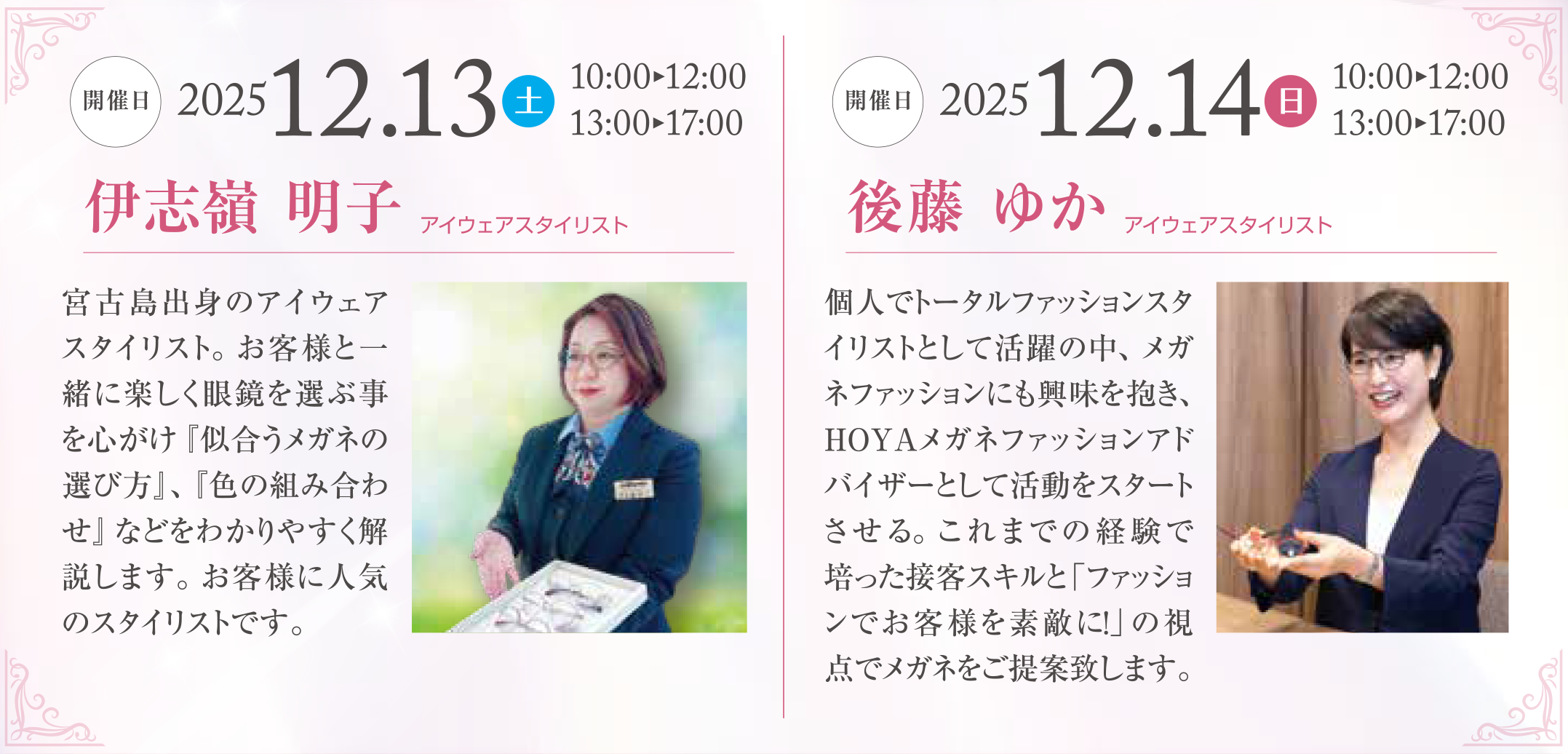 開催日 2025 12.13 土 10:00▸12:00 13:00▸17:00

伊志嶺 明子 アイウェアスタイリスト

宮古島出身のアイウェアスタイリスト。お客様と一緒に楽しく眼鏡を選ぶ事を心がけ『似合うメガネの選び方』、『色の組み合わせ』などをわかりやすく解説します。お客様に人気のスタイリストです。

開催日 2025 12.14 日 10:00▸12:00 13:00▸17:00

後藤 ゆか アイウェアスタイリスト

個人でトータルファッションスタイリストとして活躍の中、メガネファッションにも興味を抱き、HOYAメガネファッションアドバイザーとして活動をスタートさせる。これまでの経験で培った接客スキルと「ファッションでお客様を素敵に!」の視点でメガネをご提案致します。